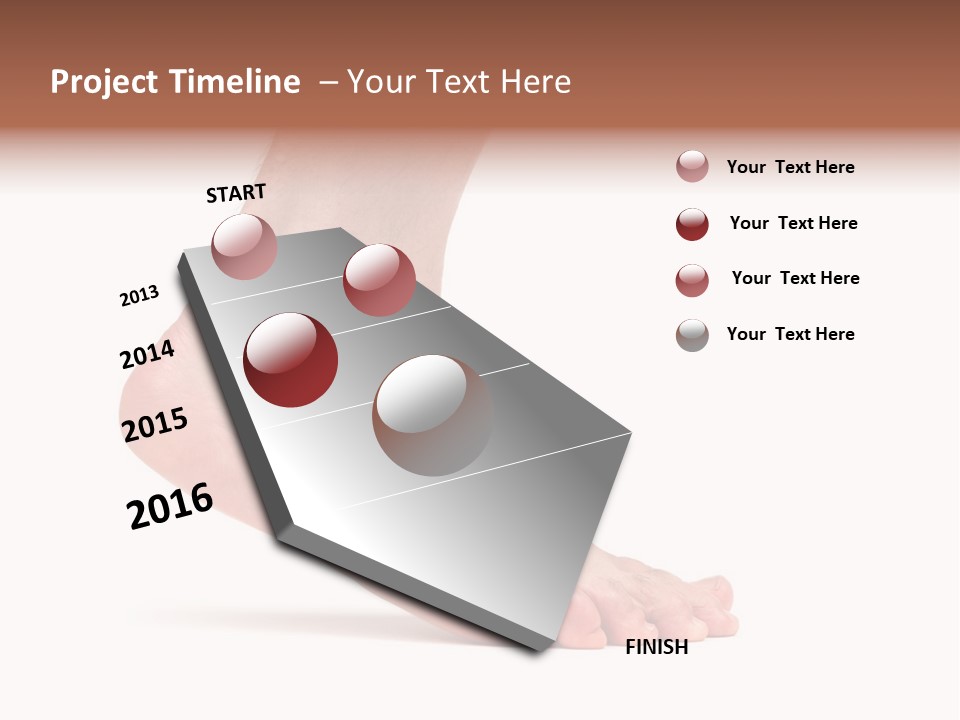 Project Timeline – Your Text Here

START

2013

2014

2015

2016

FINISH

Your Text Here

Your Text Here

Your Text Here

Your Text Here